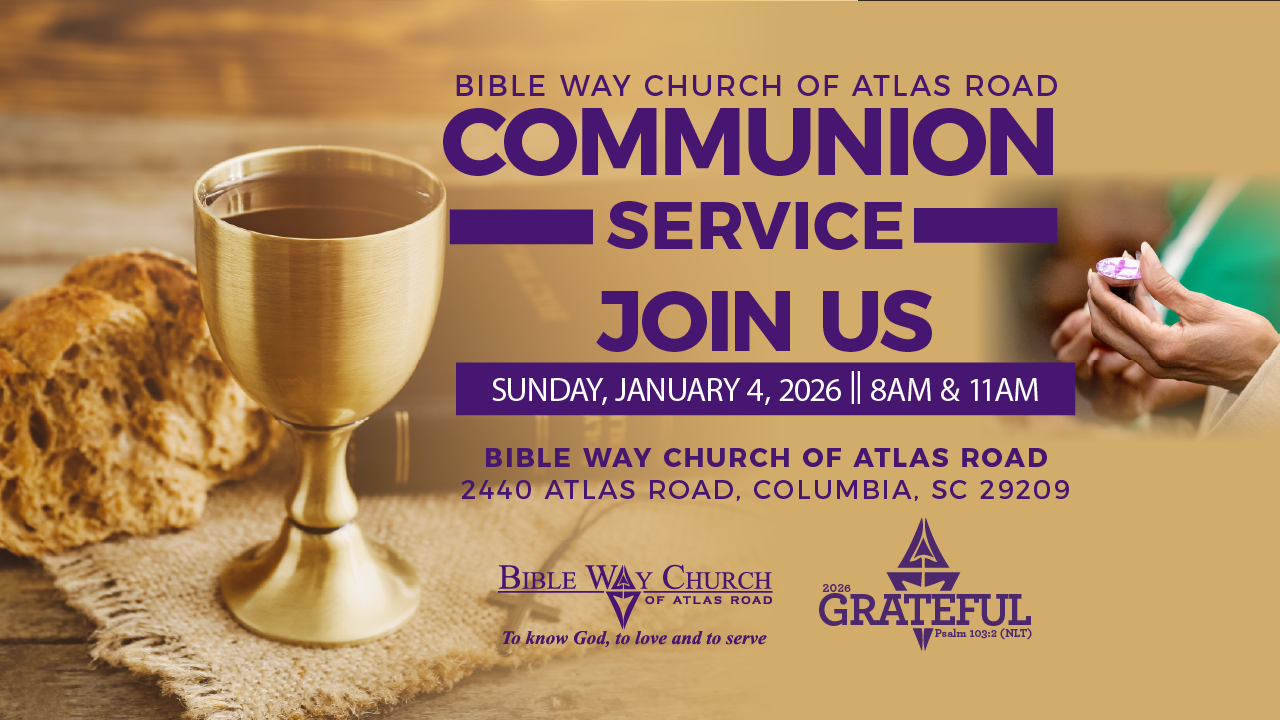 BIBLE WAY CHURCH OF ATLAS ROAD

COMMUNION

SERVICE

JOIN US

SUNDAY, JANUARY 4, 2026 || 8AM & 11AM

BIBLE WAY CHURCH OF ATLAS ROAD
2440 ATLAS ROAD, COLUMBIA, SC 29209

BIBLE WAY CHURCH
OF ATLAS ROAD
To know God, to love and to serve

2026
GRATEFUL
Psalm 103:2 (NLT)